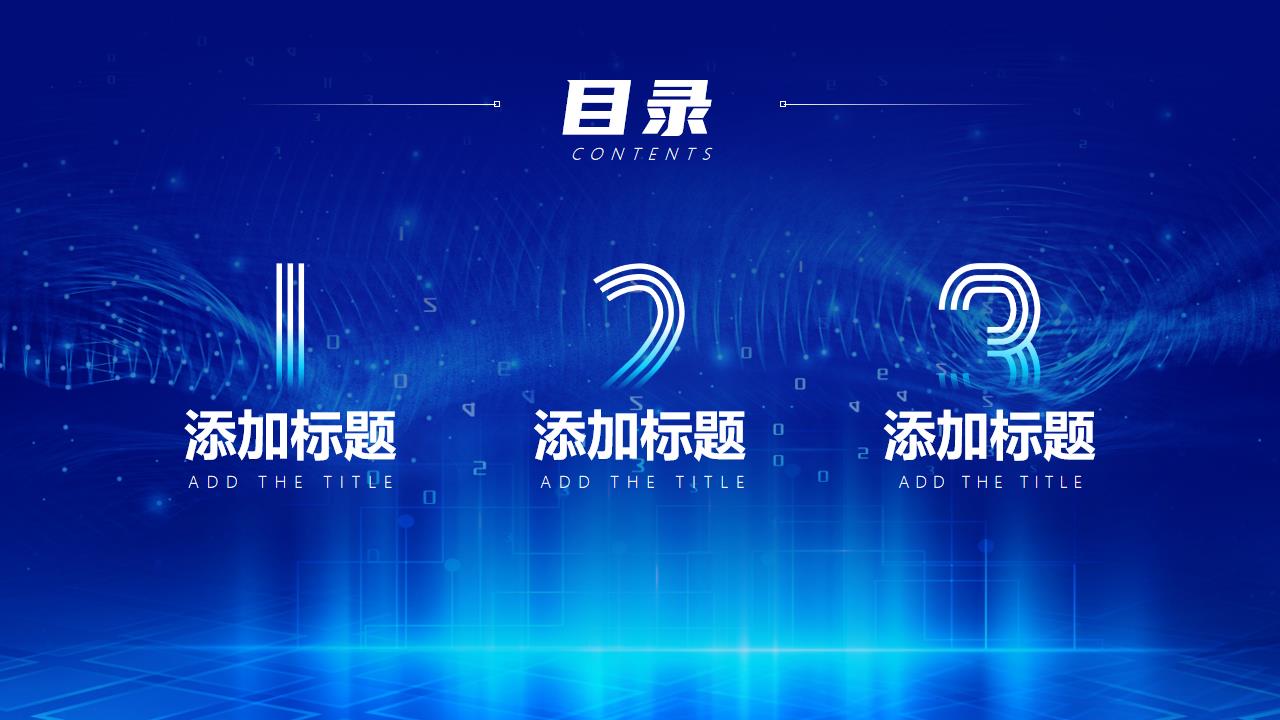 目录
CONTENTS

1
添加标题
ADD THE TITLE

2
添加标题
ADD THE TITLE

3
添加标题
ADD THE TITLE